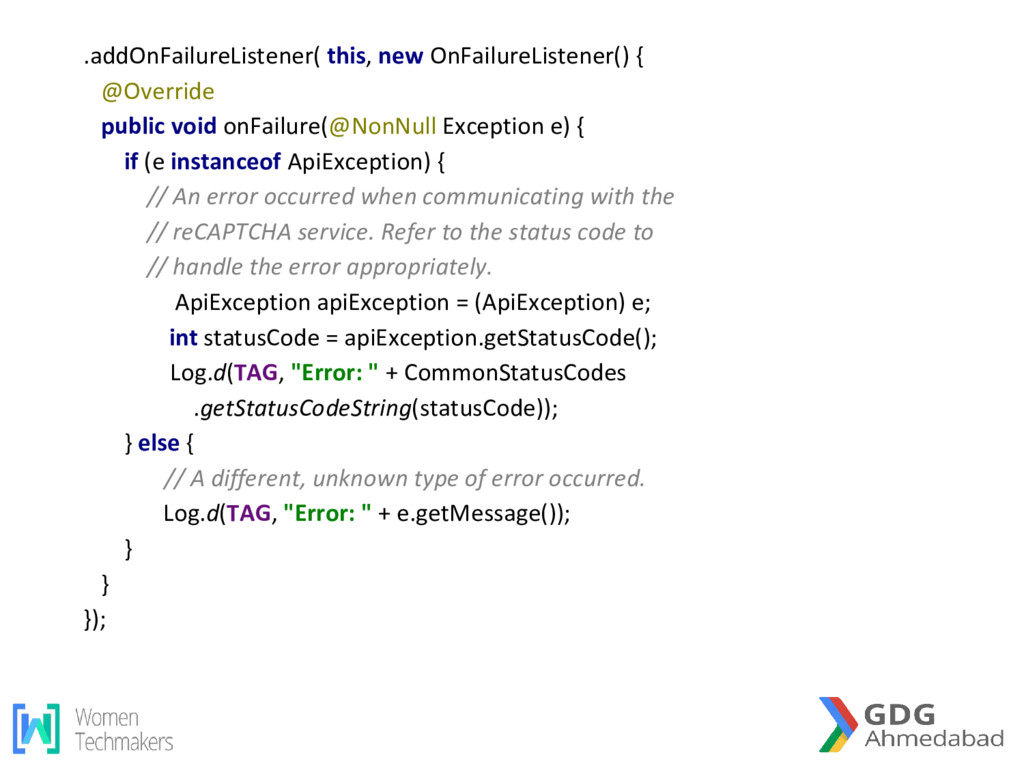 .addOnFailureListener( this, new OnFailureListener() {
@Override
public void onFailure(@NonNull Exception e) {
if (e instanceof ApiException) {
// An error occurred when communicating with the
// reCAPTCHA service. Refer to the status code to
// handle the error appropriately.
ApiException apiException = (ApiException) e;
int statusCode = apiException.getStatusCode();
Log.d(TAG, "Error: " + CommonStatusCodes
.getStatusCodeString(statusCode));
} else {
// A different, unknown type of error occurred.
Log.d(TAG, "Error: " + e.getMessage());
}
}
});

Women Techmakers

GDG Ahmedabad